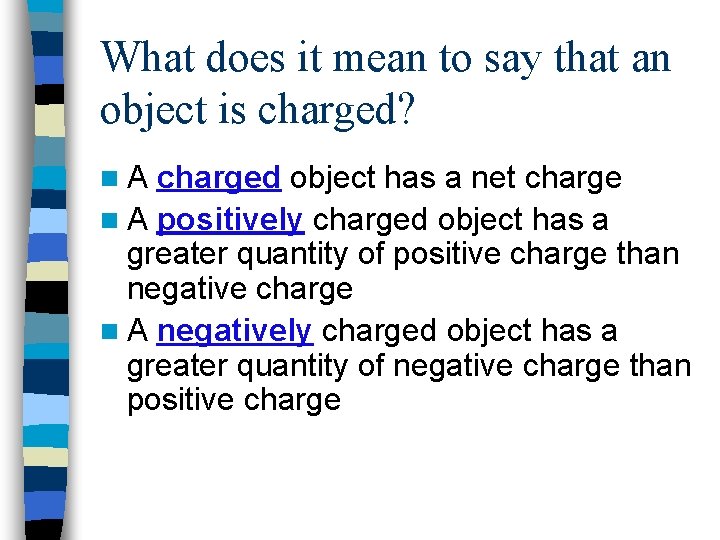 What does it mean to say that an object is charged?

- A charged object has a net charge
- A positively charged object has a greater quantity of positive charge than negative charge
- A negatively charged object has a greater quantity of negative charge than positive charge